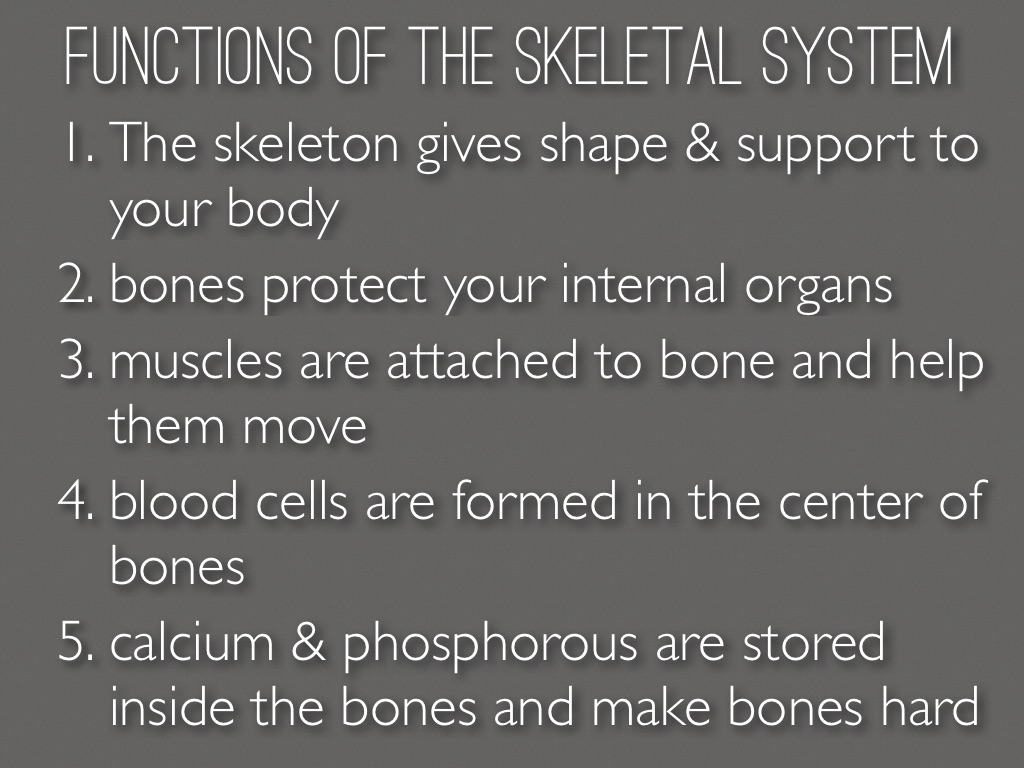 FUNCTIONS OF THE SKELETAL SYSTEM

1. The skeleton gives shape & support to your body
2. bones protect your internal organs
3. muscles are attached to bone and help them move
4. blood cells are formed in the center of bones
5. calcium & phosphorous are stored inside the bones and make bones hard